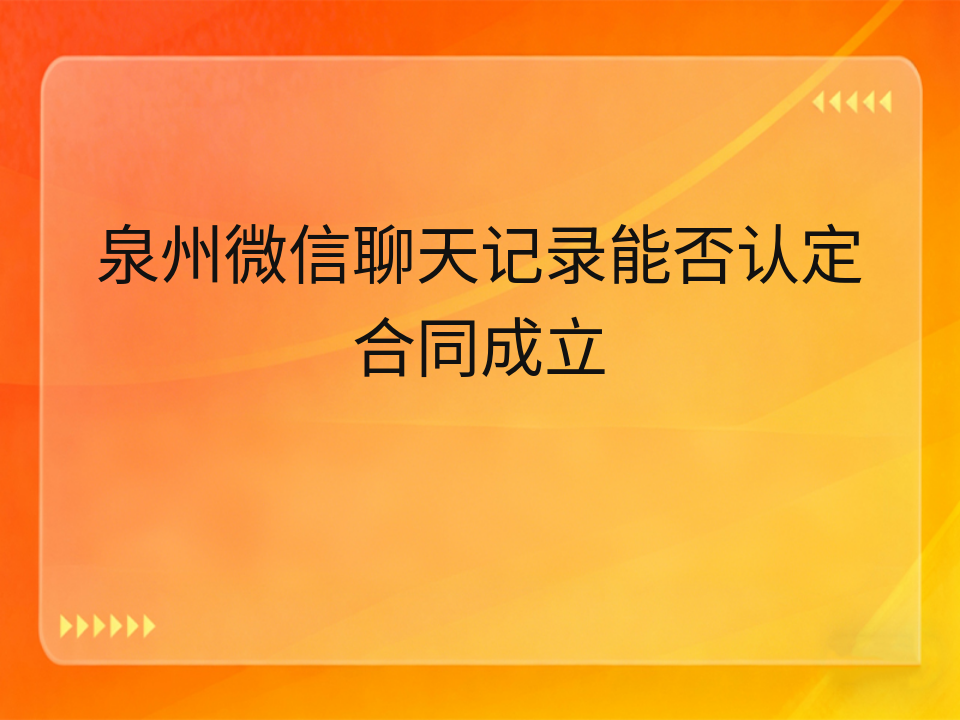 泉州微信聊天记录能否认定合同成立